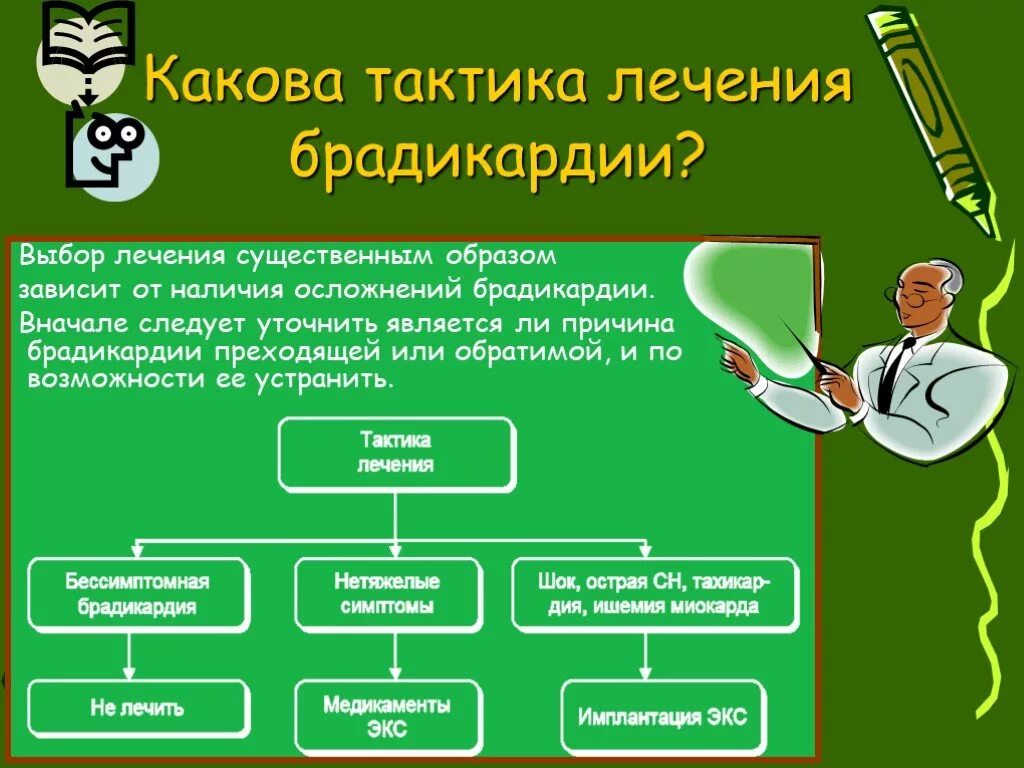 Какова тактика лечения брадикардии?

Выбор лечения существенным образом зависит от наличия осложнений брадикардии.

Вначале следует уточнить является ли причина брадикардии преходящей или обратимой, и по возможности ее устранить.

Тактика лечения

Бессимптомная брадикардия

Нетяжелые симптомы

Шок, острая СН, тахикардия, ишемия миокарда

Не лечить

Медикаменты ЭКС

Имплантация ЭКС